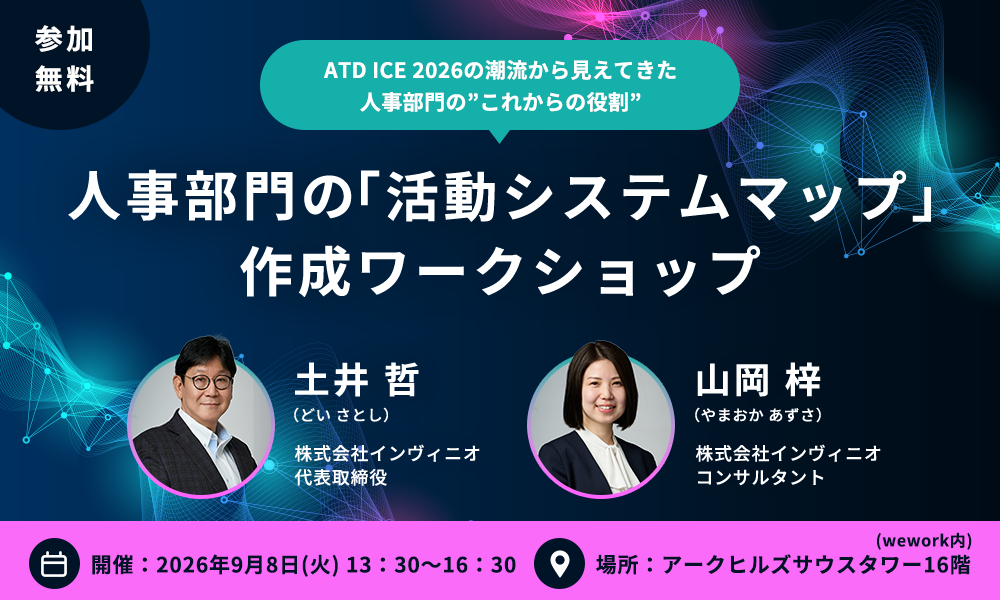 参加
無料

ATD ICE 2026の潮流から見えてきた
人事部門の”これからの役割”

人事部門の「活動システムマップ」
作成ワークショップ

土井 哲
（どい さとし）
株式会社インヴィニオ
代表取締役

山岡 梓
（やまおか あずさ）
株式会社インヴィニオ
コンサルタント

開催：2026年9月8日(火) 13：30〜16：30

場所：アークヒルズサウスタワー16階
(wework内)